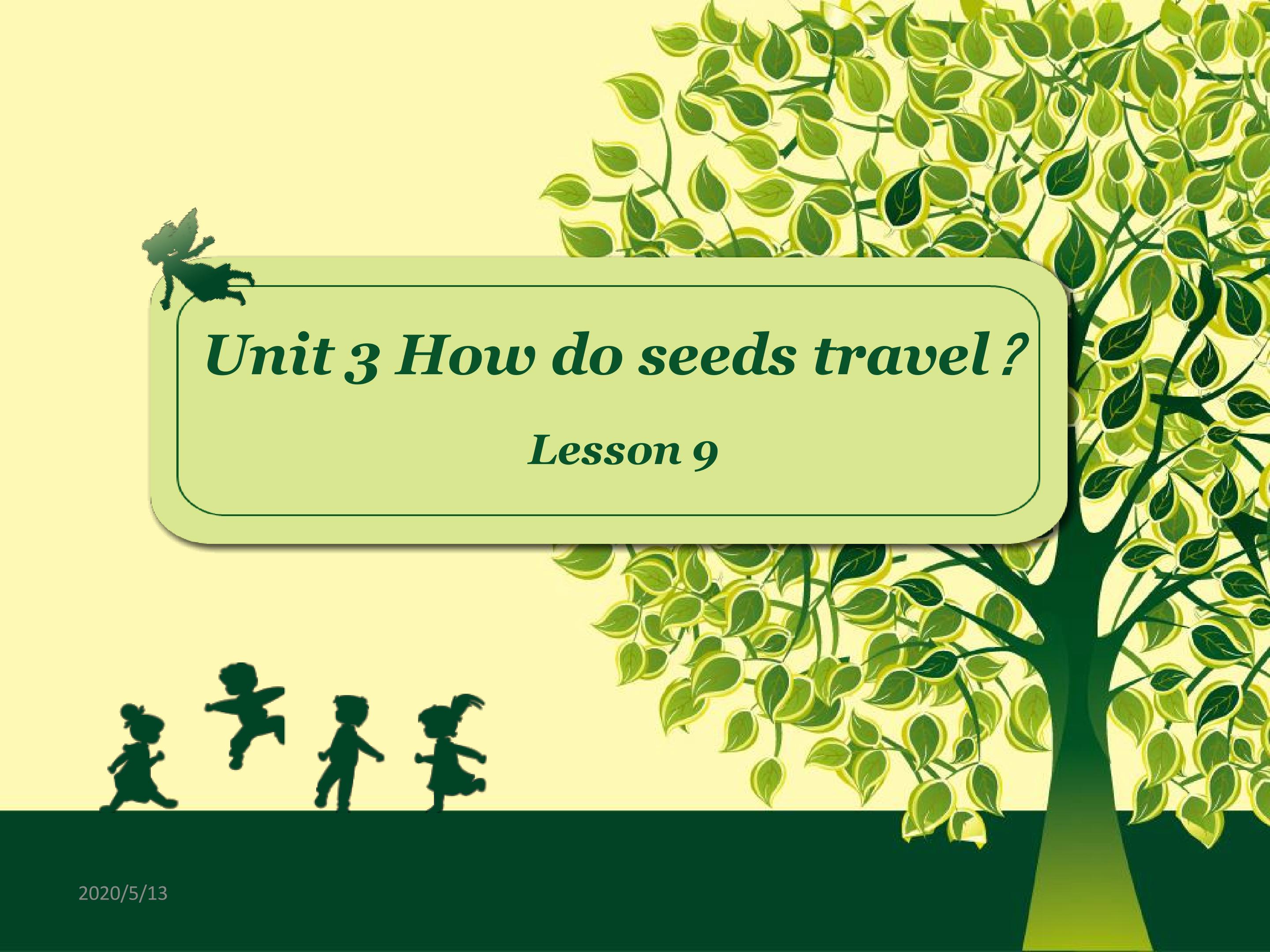 Unit 3 How do seeds travel ?

Lesson 9

2020/5/13